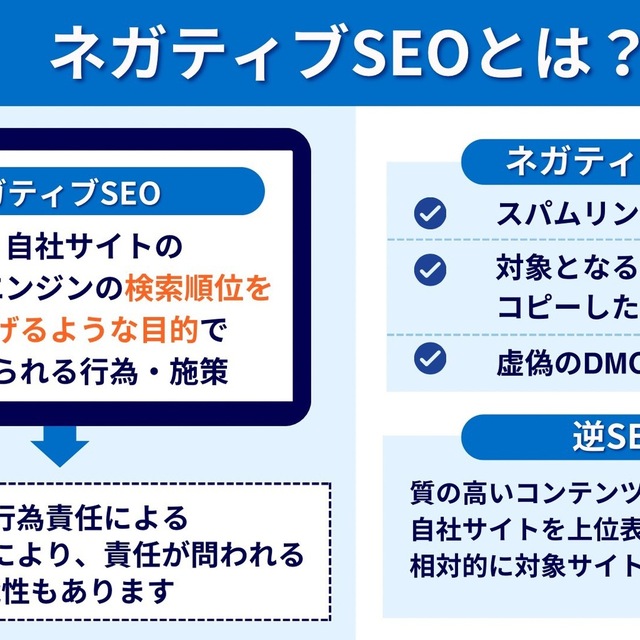 ネガティブSEOとは？

ガティブSEO

自社サイトの
エンジンの検索順位を
げるような目的で
られる行為・施策

行為責任による
により、責任が問われる
性もあります

ネガティ

スパムリン

対象となる
コピーした

虚偽のDMC

逆SE

質の高いコンテンツ
自社サイトを上位表
相対的に対象サイト